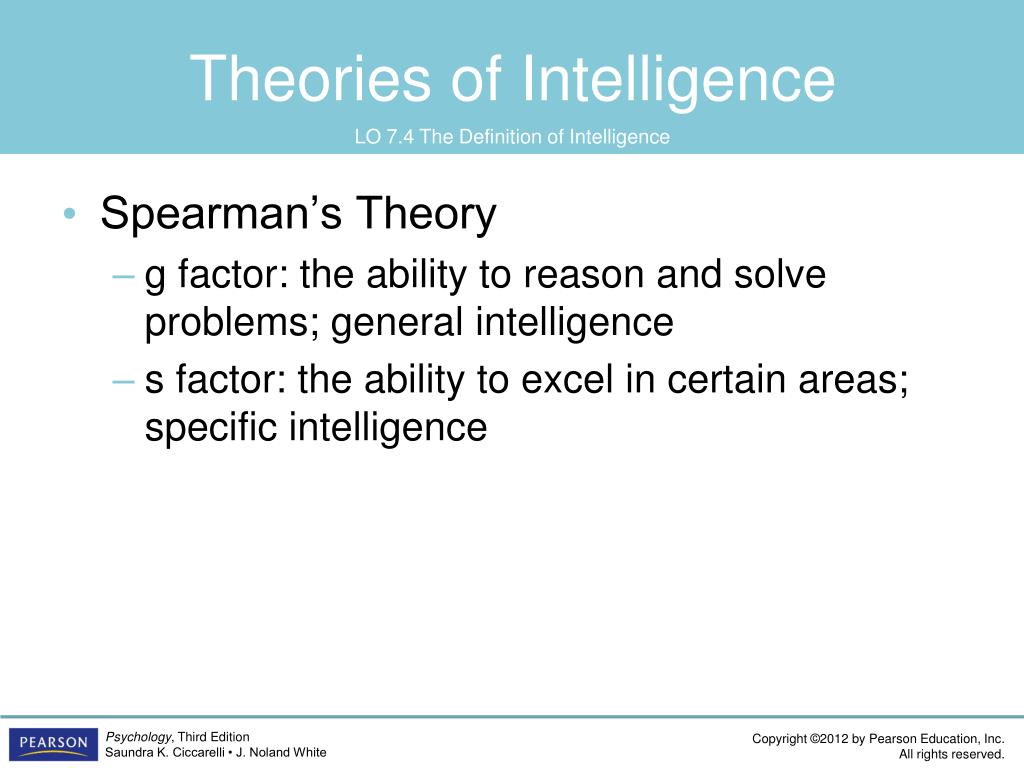 Theories of Intelligence
LO 7.4 The Definition of Intelligence

• Spearman's Theory
– g factor: the ability to reason and solve problems; general intelligence
– s factor: the ability to excel in certain areas; specific intelligence

PEARSON
Psychology, Third Edition
Saundra K. Ciccarelli • J. Noland White

Copyright ©2012 by Pearson Education, Inc.
All rights reserved.